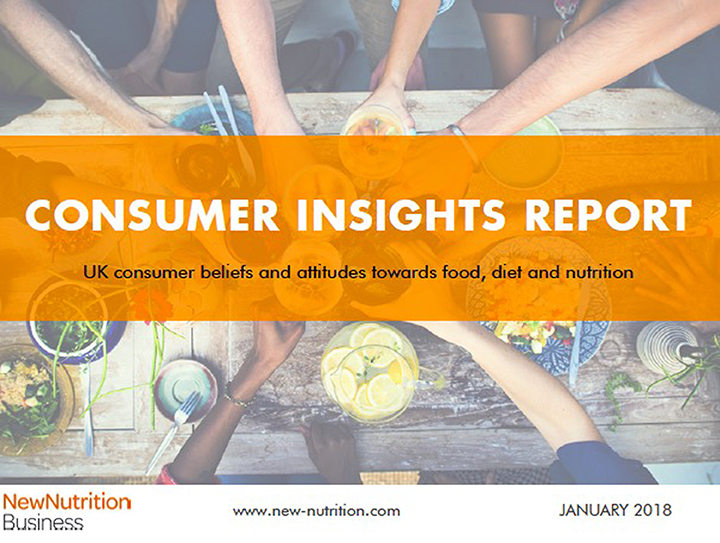 CONSUMER INSIGHTS REPORT

UK consumer beliefs and attitudes towards food, diet and nutrition

NewNutrition Business

www.new-nutrition.com

JANUARY 2018